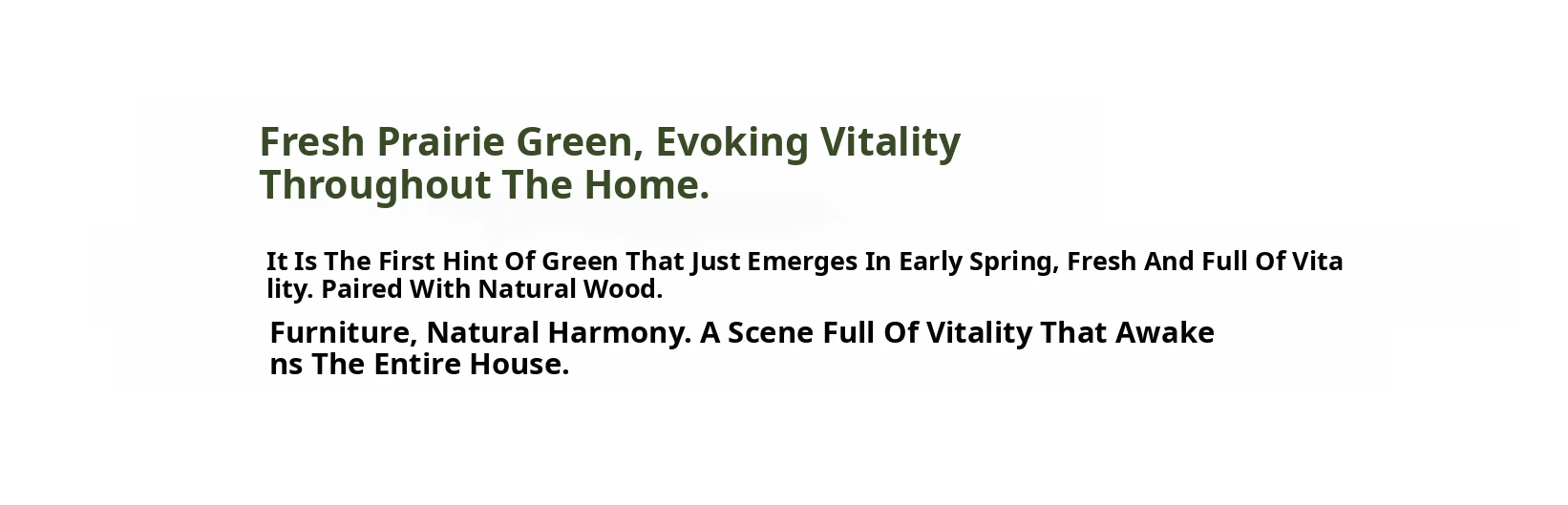 Fresh Prairie Green, Evoking Vitality Throughout The Home.

It Is The First Hint Of Green That Just Emerges In Early Spring, Fresh And Full Of Vita lity. Paired With Natural Wood.

Furniture, Natural Harmony. A Scene Full Of Vitality That Awake ns The Entire House.